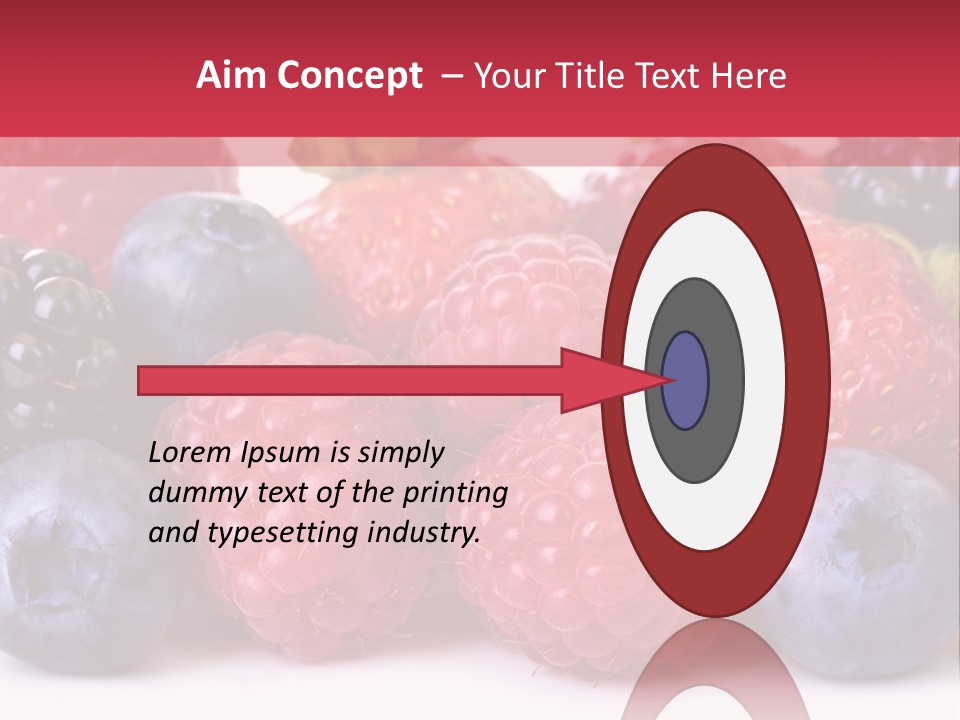 Aim Concept – Your Title Text Here

Lorem Ipsum is simply dummy text of the printing and typesetting industry.